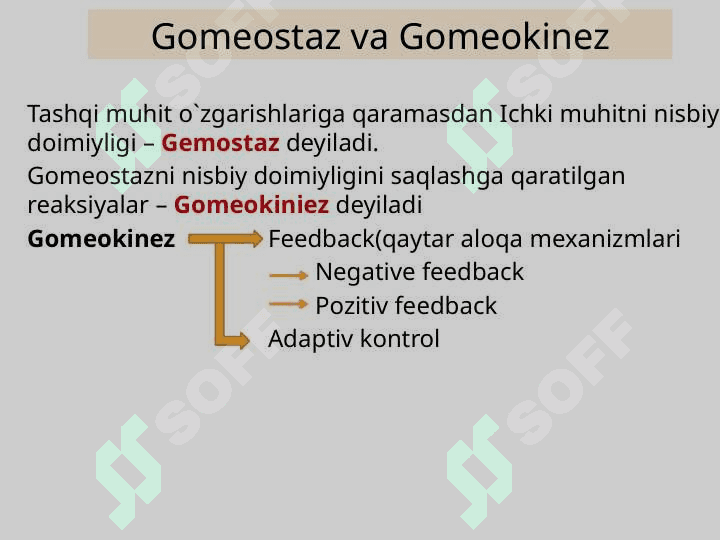 Gomeostaz va Gomeokinez

Tashqi muhit o`zgarishlariga qaramasdan Ichki muhitni nisbiy doimiyligi – Gemostaz deyiladi.

Gomeostazni nisbiy doimiyligini saqlashga qaratilgan reaksiyalar – Gomeokiniez deyiladi

Gomeokinez Feedback(qaytar aloqa mexanizmlari

Negative feedback

Pozitiv feedback

Adaptiv kontrol

SOFF SOFF SOFF SOFF